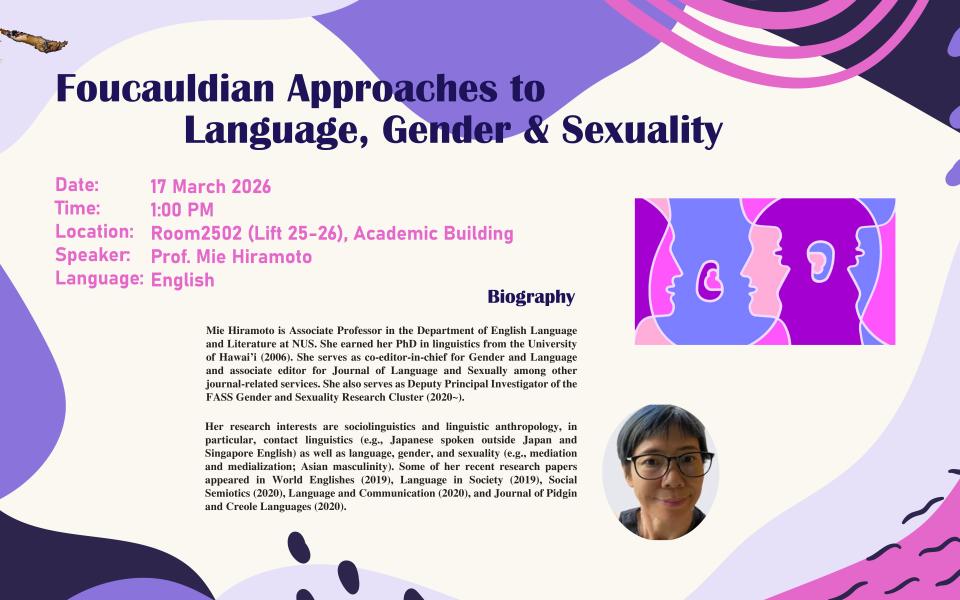 Foucauldian Approaches to
Language, Gender & Sexuality

Date: 17 March 2026
Time: 1:00 PM
Location: Room2502 (Lift 25-26), Academic Building
Speaker: Prof. Mie Hiramoto
Language: English

Biography

Mie Hiramoto is Associate Professor in the Department of English Language and Literature at NUS. She earned her PhD in linguistics from the University of Hawai'i (2006). She serves as co-editor-in-chief for Gender and Language and associate editor for Journal of Language and Sexually among other journal-related services. She also serves as Deputy Principal Investigator of the FASS Gender and Sexuality Research Cluster (2020~).

Her research interests are sociolinguistics and linguistic anthropology, in particular, contact linguistics (e.g., Japanese spoken outside Japan and Singapore English) as well as language, gender, and sexuality (e.g., mediation and medialization; Asian masculinity). Some of her recent research papers appeared in World Englishes (2019), Language in Society (2019), Social Semiotics (2020), Language and Communication (2020), and Journal of Pidgin and Creole Languages (2020).